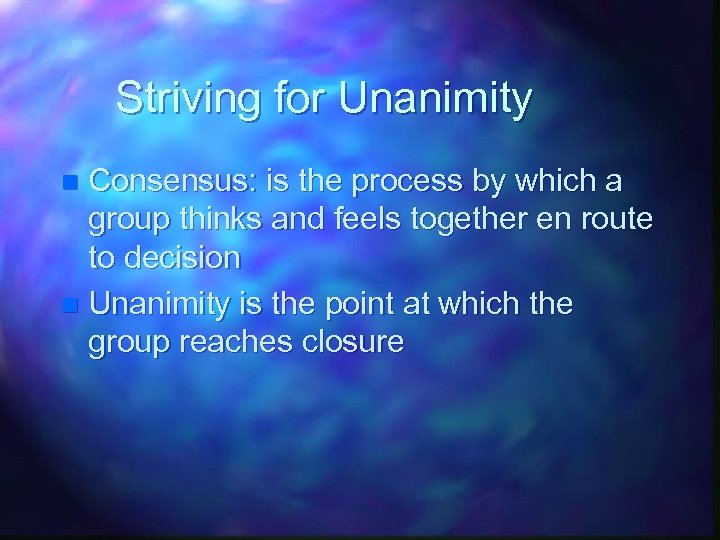 Striving for Unanimity

- Consensus: is the process by which a group thinks and feels together en route to decision
- Unanimity is the point at which the group reaches closure